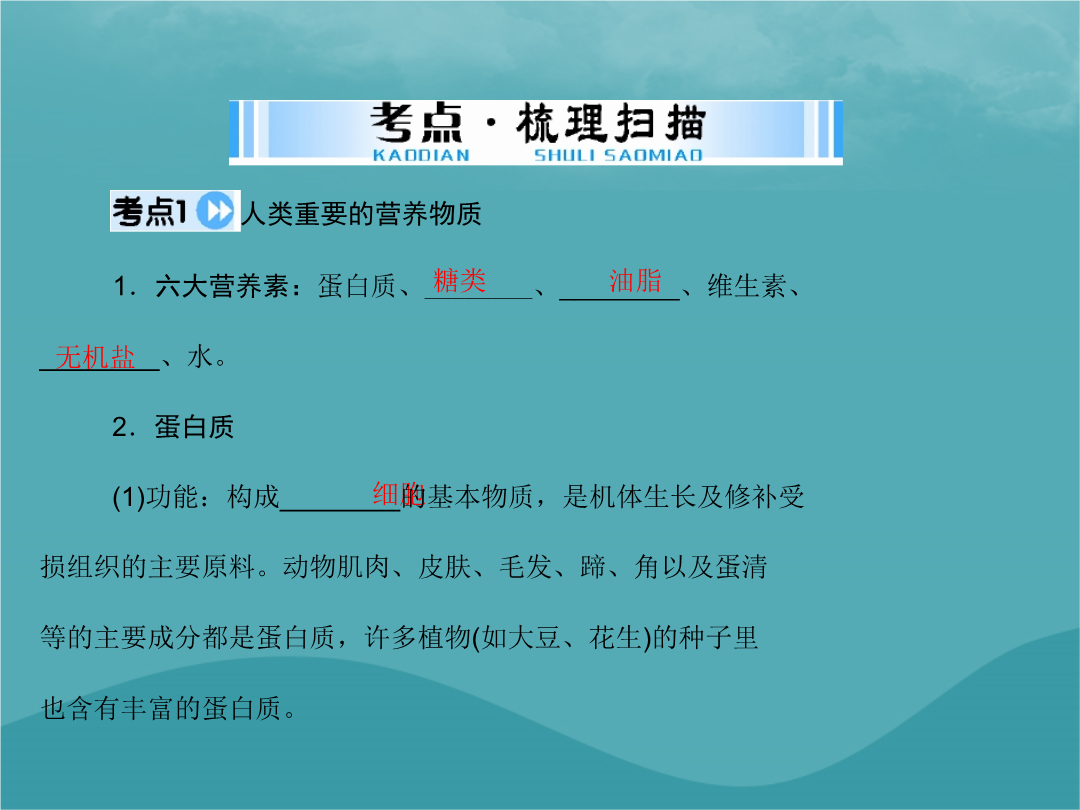 考点·梳理扫描
KAODIAN SHULI SAOMIAO

考点1 人类重要的营养物质

1．六大营养素：蛋白质、糖类、油脂、维生素、无机盐、水。

2．蛋白质

(1)功能：构成细胞的基本物质，是机体生长及修补受损组织的主要原料。动物肌肉、皮肤、毛发、蹄、角以及蛋清等的主要成分都是蛋白质，许多植物(如大豆、花生)的种子里也含有丰富的蛋白质。